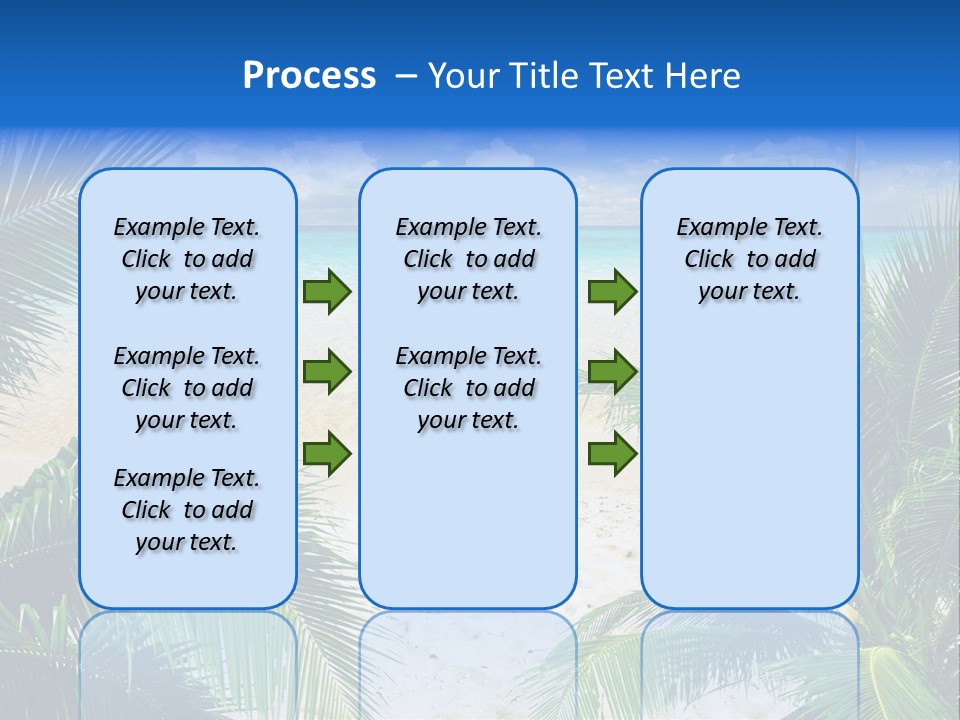 Process – Your Title Text Here

Example Text. Click to add your text.

Example Text. Click to add your text.

Example Text. Click to add your text.

Example Text. Click to add your text.

Example Text. Click to add your text.

Example Text. Click to add your text.